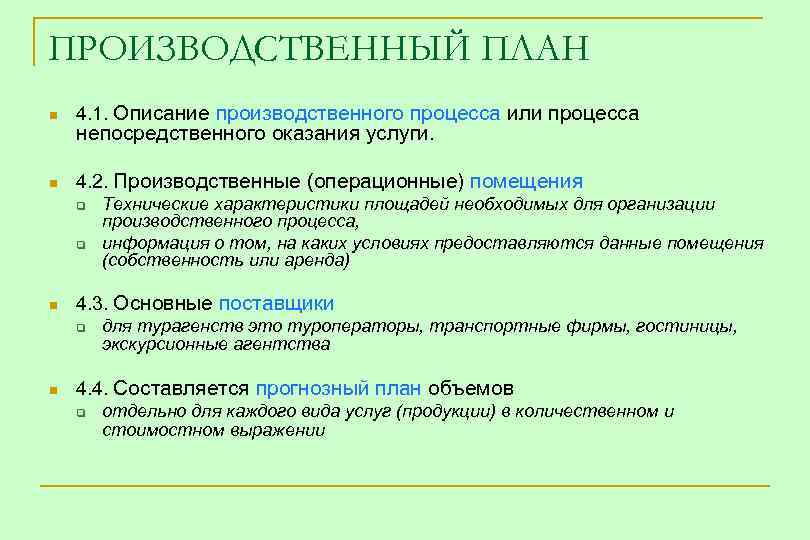 ПРОИЗВОДСТВЕННЫЙ ПЛАН

4.1. Описание производственного процесса или процесса непосредственного оказания услуги.

4.2. Производственные (операционные) помещения

Технические характеристики площадей необходимых для организации производстевенного процесса,

информация о том, на каких условиях предоставляются данные помещения (собственность или аренда)

4.3. Основные поставщики

для турагенств это туроператоры, транспортные фирмы, гостиницы, экскурсионные агентства

4.4. Составляется прогнозный план объемов

отдельно для каждого вида услуг (продукции) в количественном и стоимостном выражении